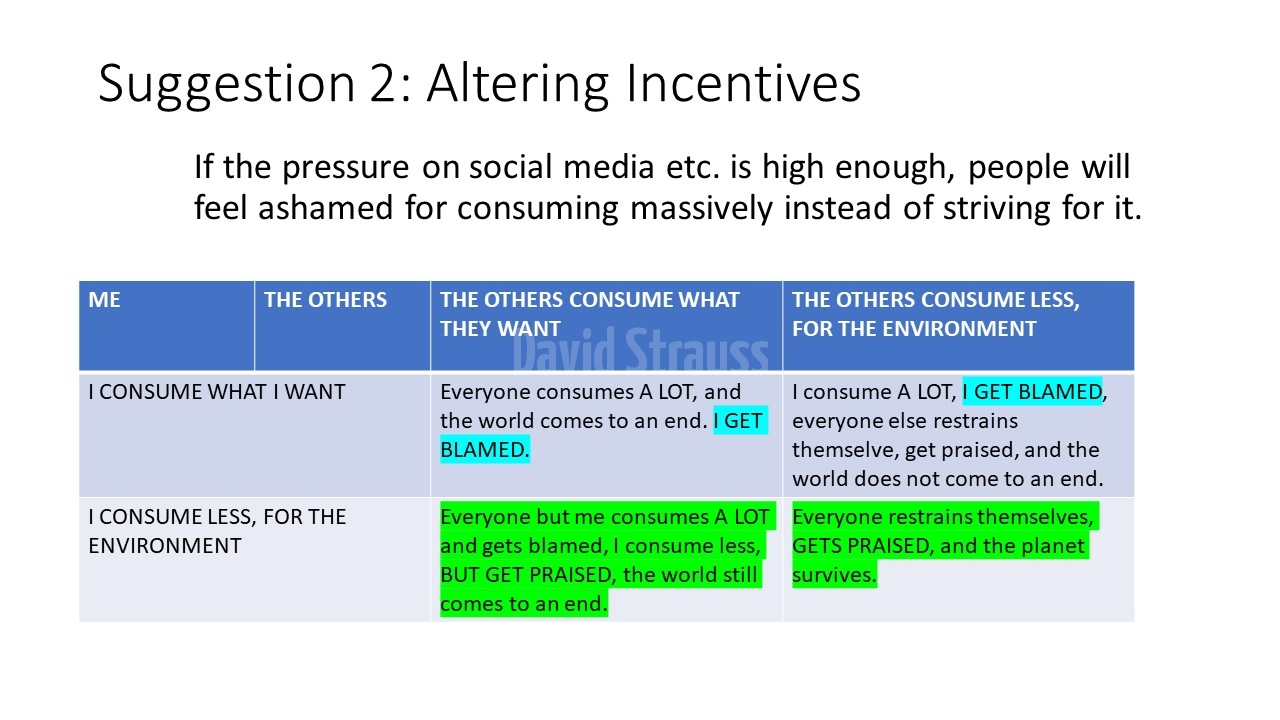 Suggestion 2: Altering Incentives

If the pressure on social media etc. is high enough, people will feel ashamed for consuming massively instead of striving for it.

| ME | THE OTHERS | THE OTHERS CONSUME WHAT THEY WANT | THE OTHERS CONSUME LESS, FOR THE ENVIRONMENT |
|---|---|---|---|
| I CONSUME WHAT I WANT | | Everyone consumes A LOT, and the world comes to an end. I GET BLAMED. | I consume A LOT, I GET BLAMED, everyone else restrains themselve, get praised, and the world does not come to an end. |
| I CONSUME LESS, FOR THE ENVIRONMENT | | Everyone but me consumes A LOT and gets blamed, I consume less, BUT GET PRAISED, the world still comes to an end. | Everyone restrains themselves, GETS PRAISED, and the planet survives. |

David Strauss